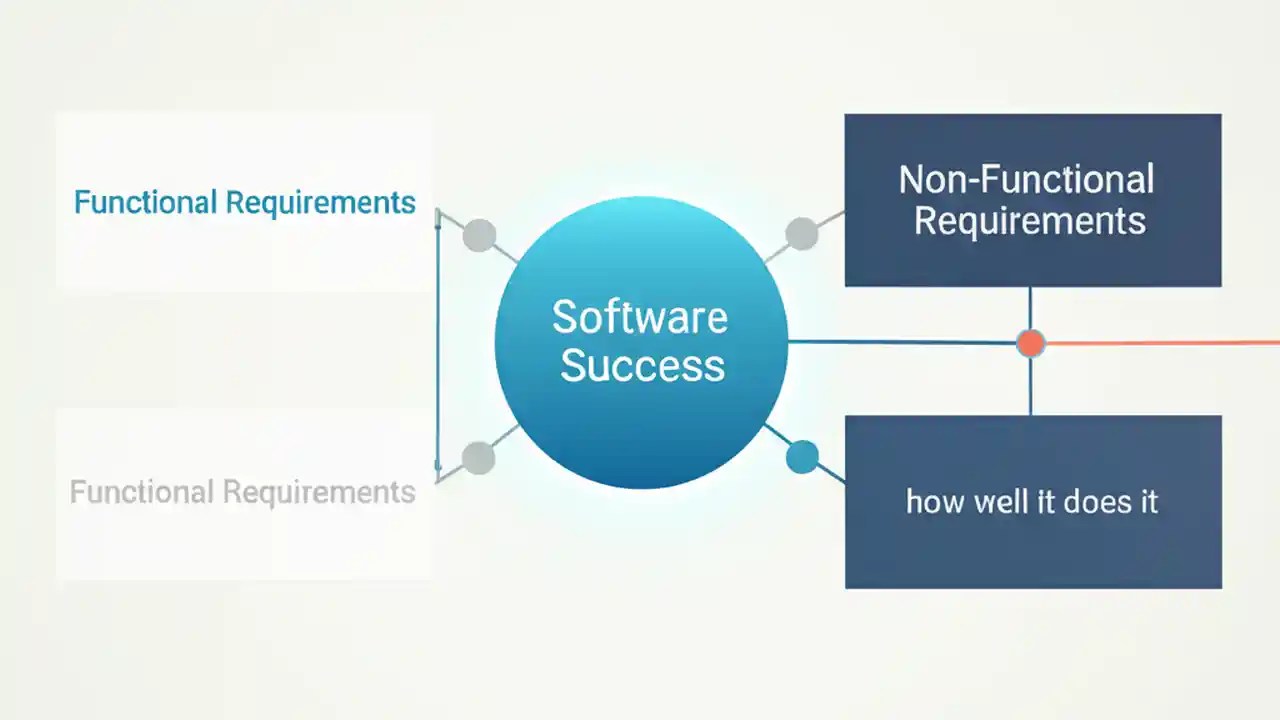 Functional Requirements

Functional Requirements

Software Success

Non-Functional Requirements

how well it does it